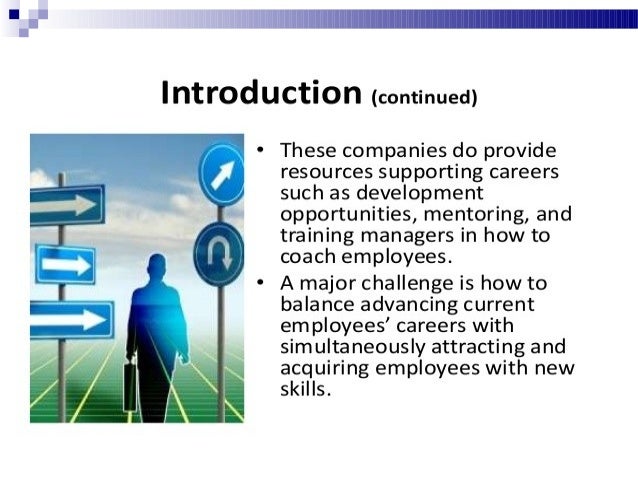 Introduction (continued)

• These companies do provide resources supporting careers such as development opportunities, mentoring, and training managers in how to coach employees.

• A major challenge is how to balance advancing current employees' careers with simultaneously attracting and acquiring employees with new skills.